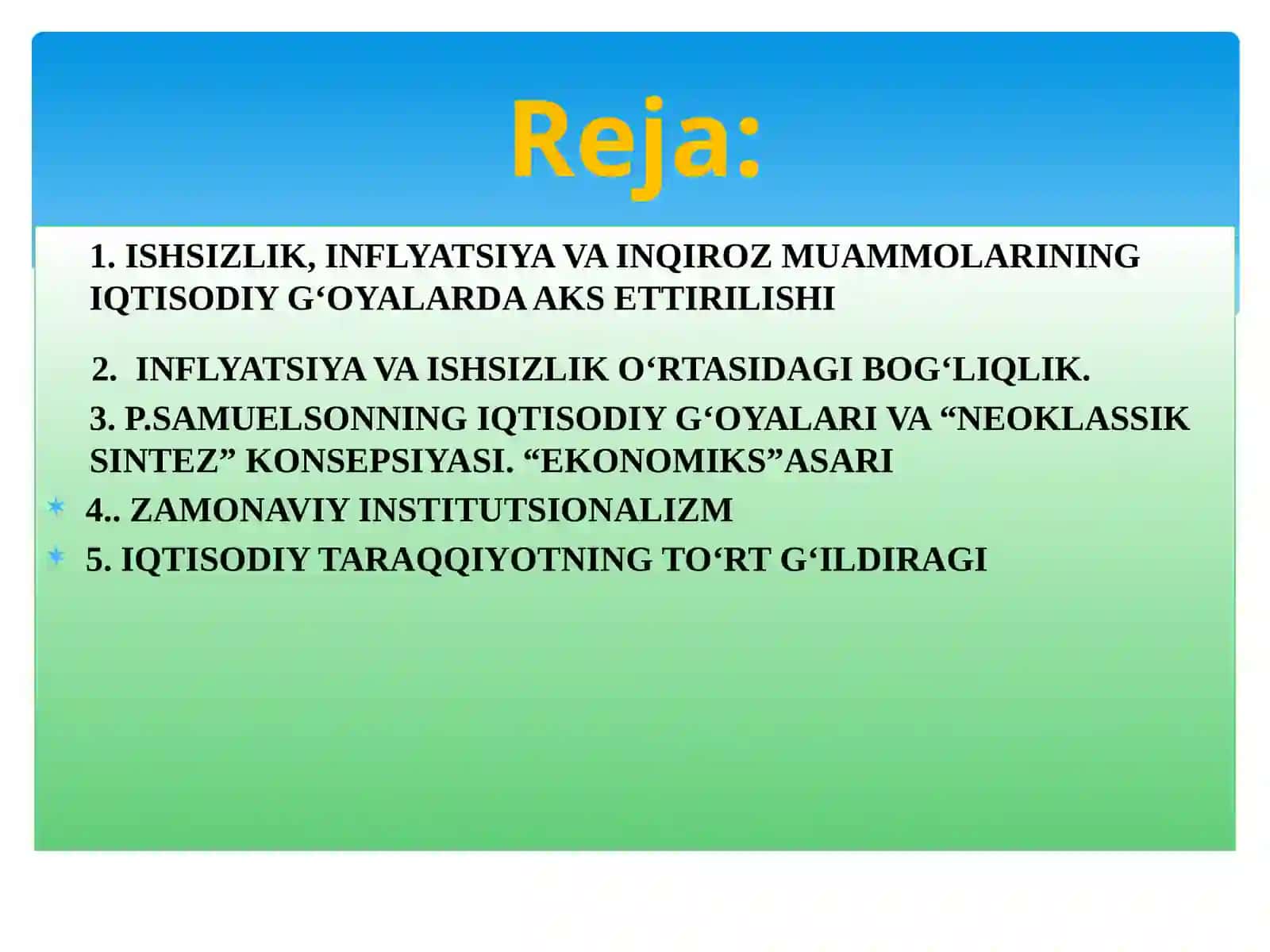 Reja:

1. ISHSIZLIK, INFLYATSIYA VA INQIROZ MUAMMOLARINING IQTISODIY G‘OYALARDA AKS ETTIRILISHI

2. INFLYATSIYA VA ISHSIZLIK O‘RTASIDAGI BOG‘LIQLIK.

3. P.SAMUELSONNING IQTISODIY G‘OYALARI VA “NEOKLASSIK SINTEZ” KONSEPSIYASI. “EKONOMIKS”ASARI

4.. ZAMONAVIY INSTITUTSIONALIZM

5. IQTISODIY TARAQQIYOTNING TO‘RT G‘ILDIRAGI